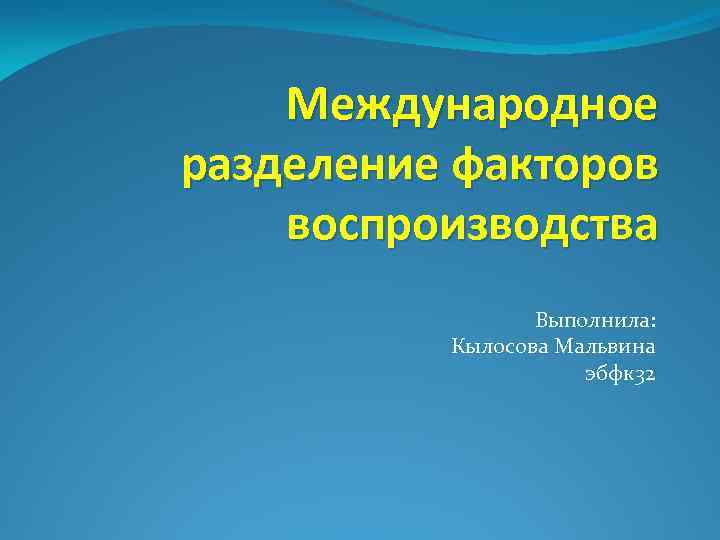 Международное разделение факторов воспроизводства

Выполнила:
Кылосова Мальвина
эбфк32